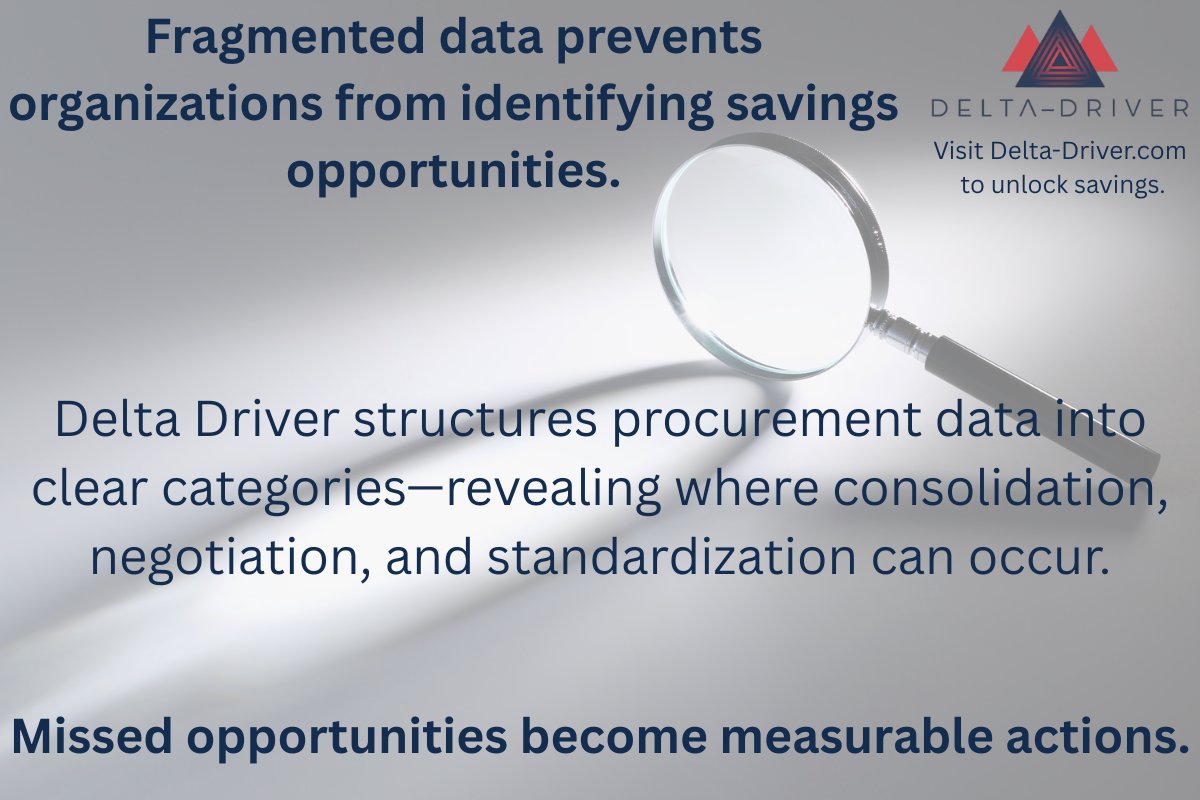 Fragmented data prevents organizations from identifying savings opportunities.

DELTA–DRIVER

Visit Delta-Driver.com to unlock savings.

Delta Driver structures procurement data into clear categories—revealing where consolidation, negotiation, and standardization can occur.

Missed opportunities become measurable actions.